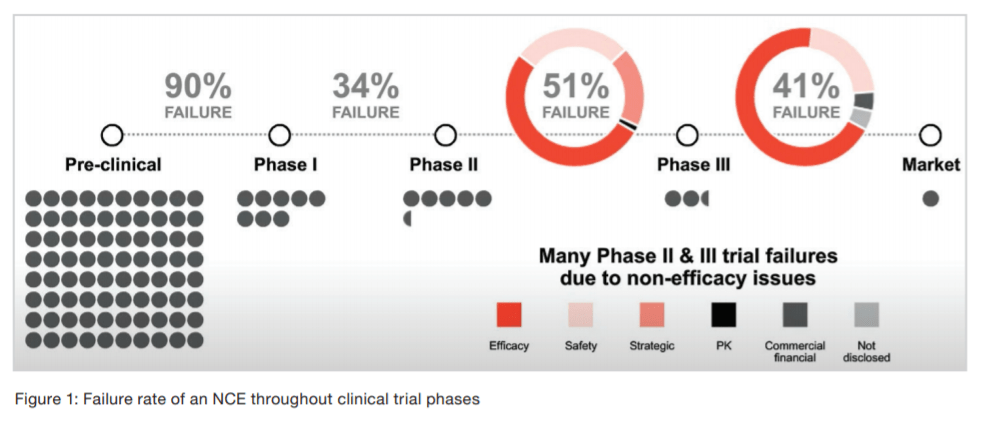 90%
FAILURE

34%
FAILURE

51%
FAILURE

41%
FAILURE

Pre-clinical

Phase I

Phase II

Phase III

Market

Many Phase II & III trial failures due to non-efficacy issues

Efficacy

Safety

Strategic

PK

Commercial financial

Not disclosed

Figure 1: Failure rate of an NCE throughout clinical trial phases